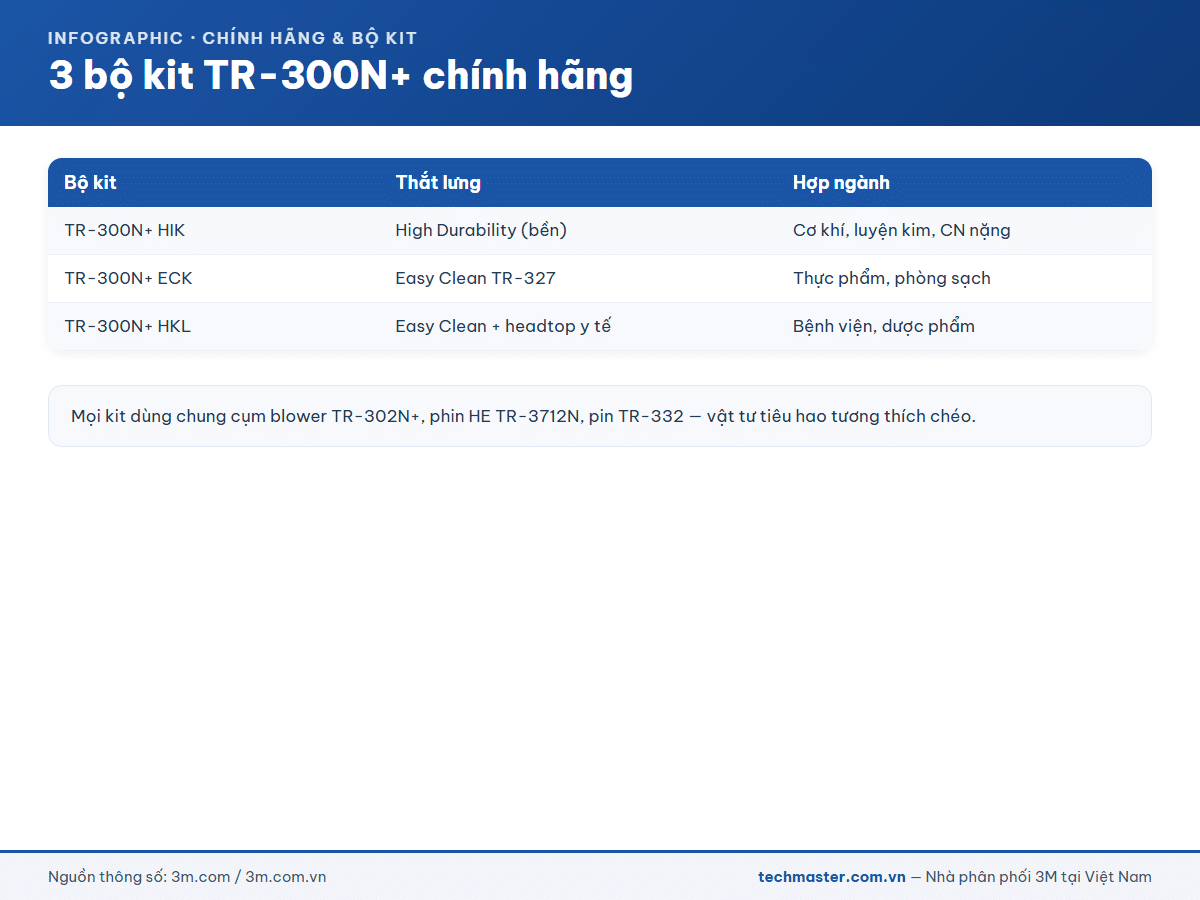 INFOGRAPHIC · CHÍNH HÃNG & BỘ KIT

3 bộ kit TR-300N+ chính hãng

| Bộ kit | Thắt lưng | Hợp ngành |
|---|---|---|
| TR-300N+ HIK | High Durability (bền) | Cơ khí, luyện kim, CN nặng |
| TR-300N+ ECK | Easy Clean TR-327 | Thực phẩm, phòng sạch |
| TR-300N+ HKL | Easy Clean + headtop y tế | Bệnh viện, dược phẩm |

Mọi kit dùng chung cụm blower TR-302N+, phin HE TR-3712N, pin TR-332 — vật tư tiêu hao tương thích chéo.

Nguồn thông số: 3m.com / 3m.com.vn

techmaster.com.vn — Nhà phân phối 3M tại Việt Nam